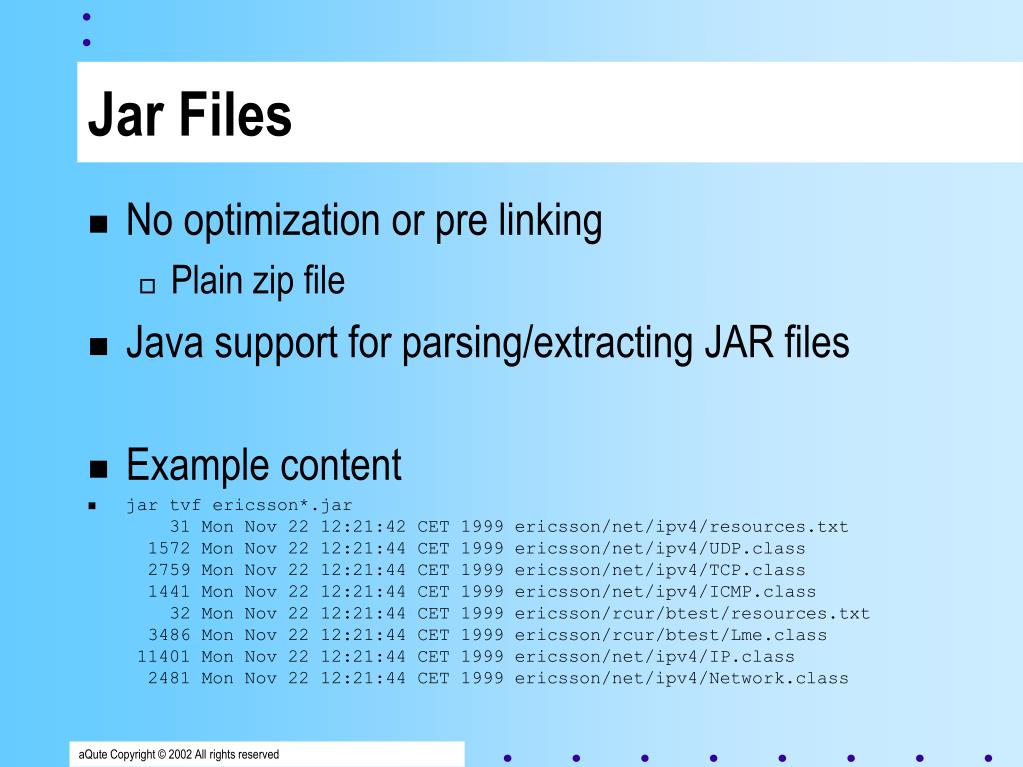 Jar Files

No optimization or pre linking

Plain zip file

Java support for parsing/extracting JAR files

Example content

jar tvf ericsson*.jar
31 Mon Nov 22 12:21:42 CET 1999 ericsson/net/ipv4/resources.txt
1572 Mon Nov 22 12:21:44 CET 1999 ericsson/net/ipv4/UDP.class
2759 Mon Nov 22 12:21:44 CET 1999 ericsson/net/ipv4/TCP.class
1441 Mon Nov 22 12:21:44 CET 1999 ericsson/net/ipv4/ICMP.class
32 Mon Nov 22 12:21:44 CET 1999 ericsson/rcur/btest/resources.txt
3486 Mon Nov 22 12:21:44 CET 1999 ericsson/rcur/btest/Lme.class
11401 Mon Nov 22 12:21:44 CET 1999 ericsson/net/ipv4/IP.class
2481 Mon Nov 22 12:21:44 CET 1999 ericsson/net/ipv4/Network.class

aQute Copyright © 2002 All rights reserved